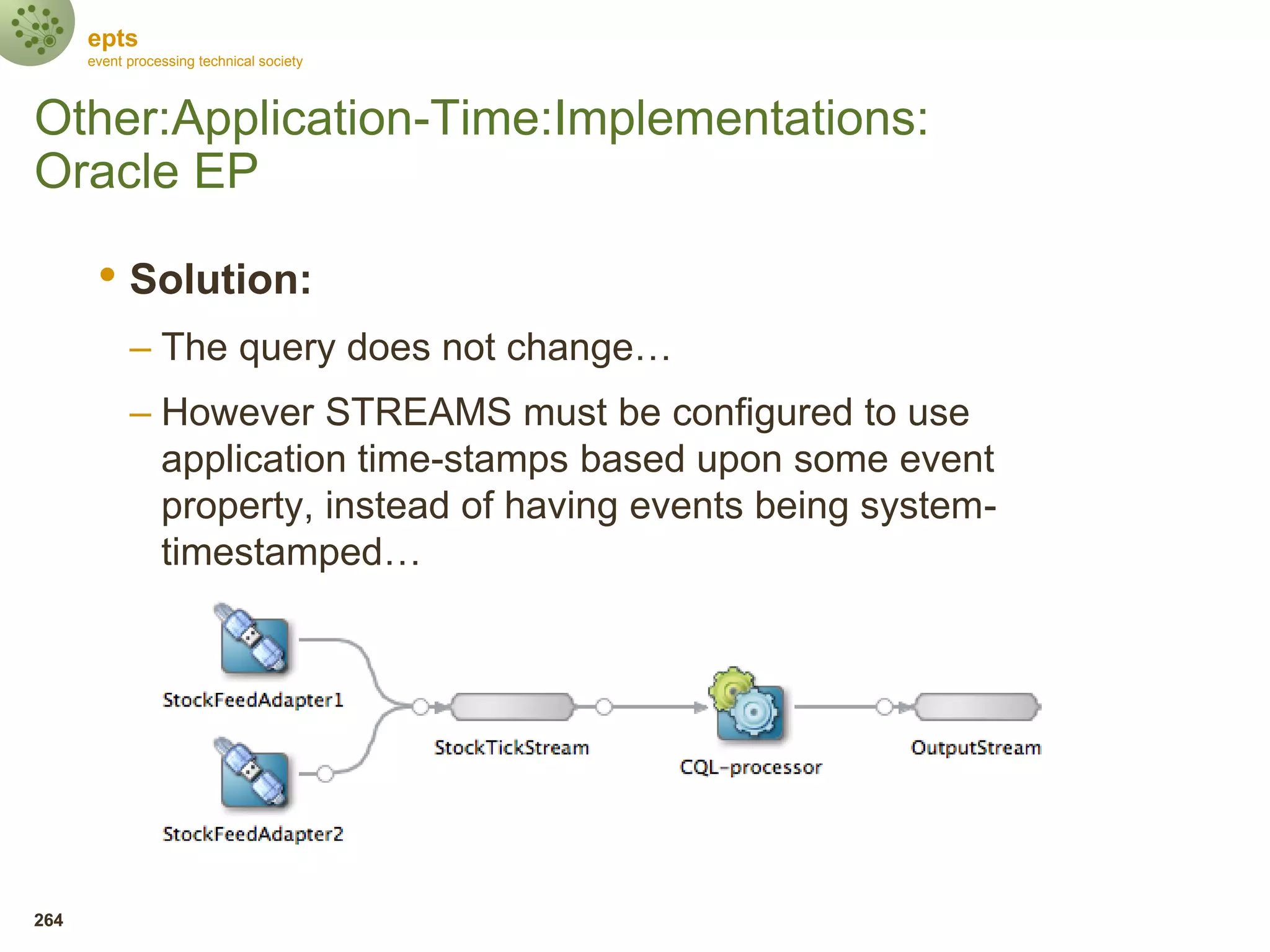 epts
event processing technical society

Other:Application-Time:Implementations: Oracle EP

• Solution:

– The query does not change…

– However STREAMS must be configured to use application time-stamps based upon some event property, instead of having events being system-timestamped…

StockFeedAdapter1

StockFeedAdapter2

StockTickStream

CQL-processor

OutputStream

264